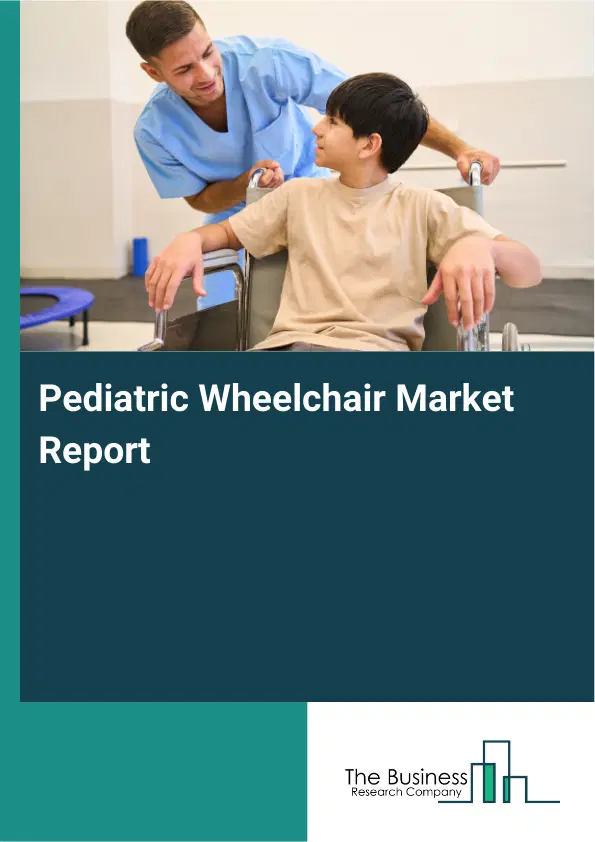 Pediatric Wheelchair Market Report

The Business Research Company